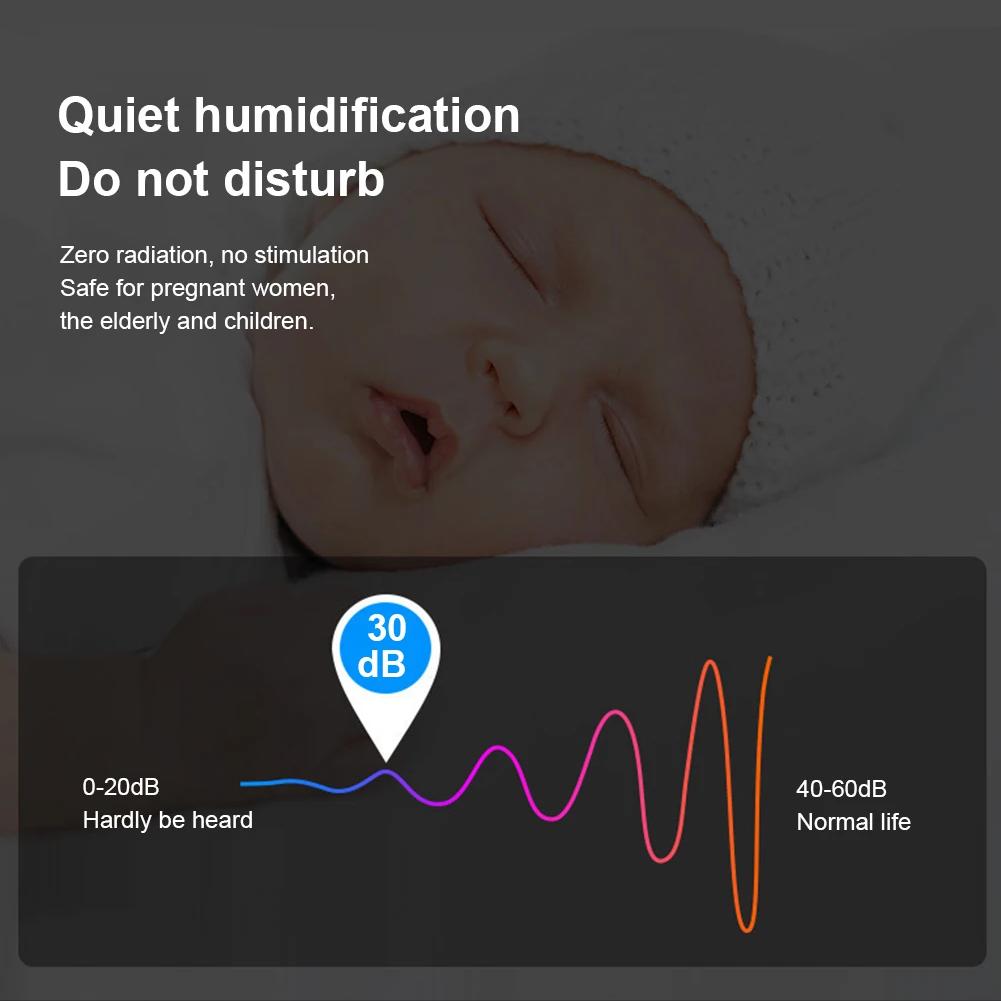 Quiet humidification
Do not disturb

Zero radiation, no stimulation
Safe for pregnant women, the elderly and children.

30 dB

0-20dB
Hardly be heard

40-60dB
Normal life